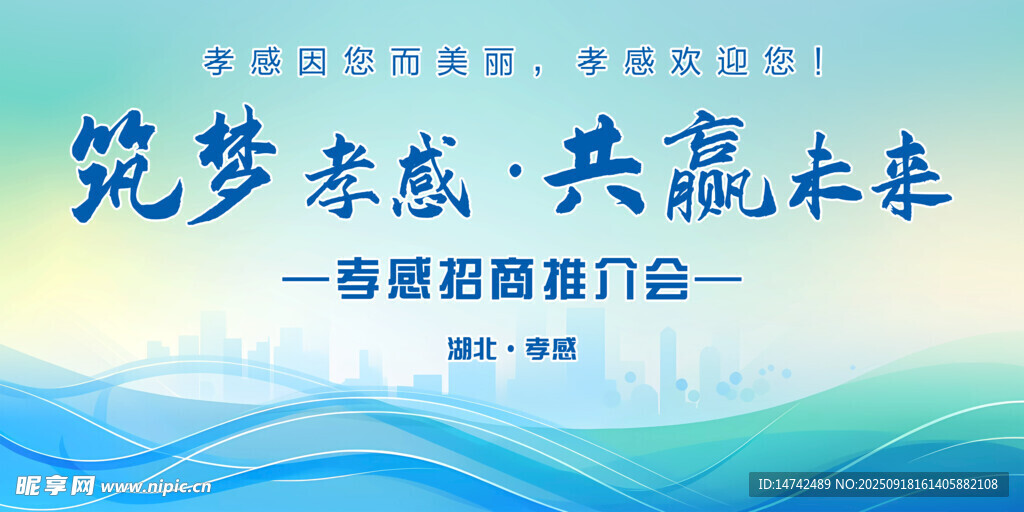 孝感因您而美丽，孝感欢迎您！

筑梦孝感·共赢未来

—孝感招商推介会—

湖北·孝感

昵享网 www.nipic.cn

ID:14742489 NO:20250918161405882108